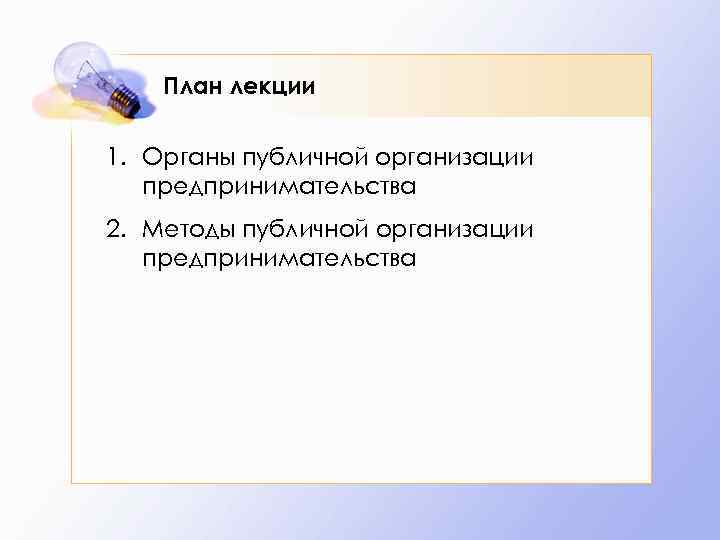 План лекции

1. Органы публичной организации предпринимательства
2. Методы публичной организации предпринимательства